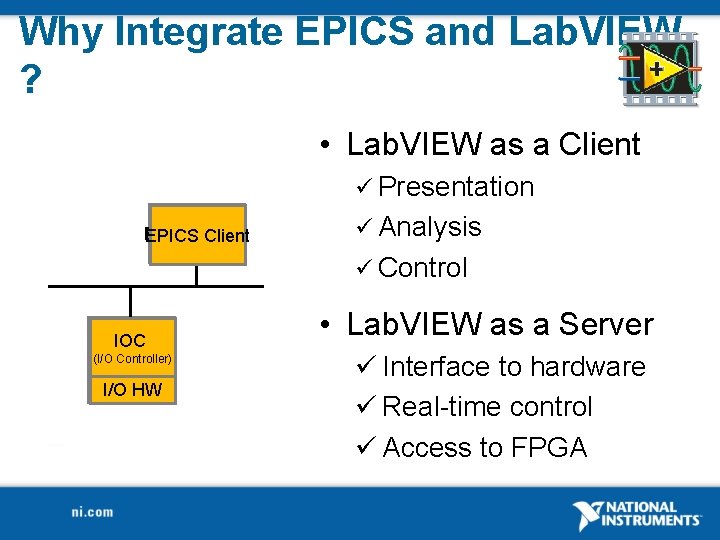 Why Integrate EPICS and LabVIEW ?

EPICS Client

IOC
(I/O Controller)

I/O HW

• LabVIEW as a Client
✓ Presentation
✓ Analysis
✓ Control

• LabVIEW as a Server
✓ Interface to hardware
✓ Real-time control
✓ Access to FPGA

ni.com

NATIONAL INSTRUMENTS